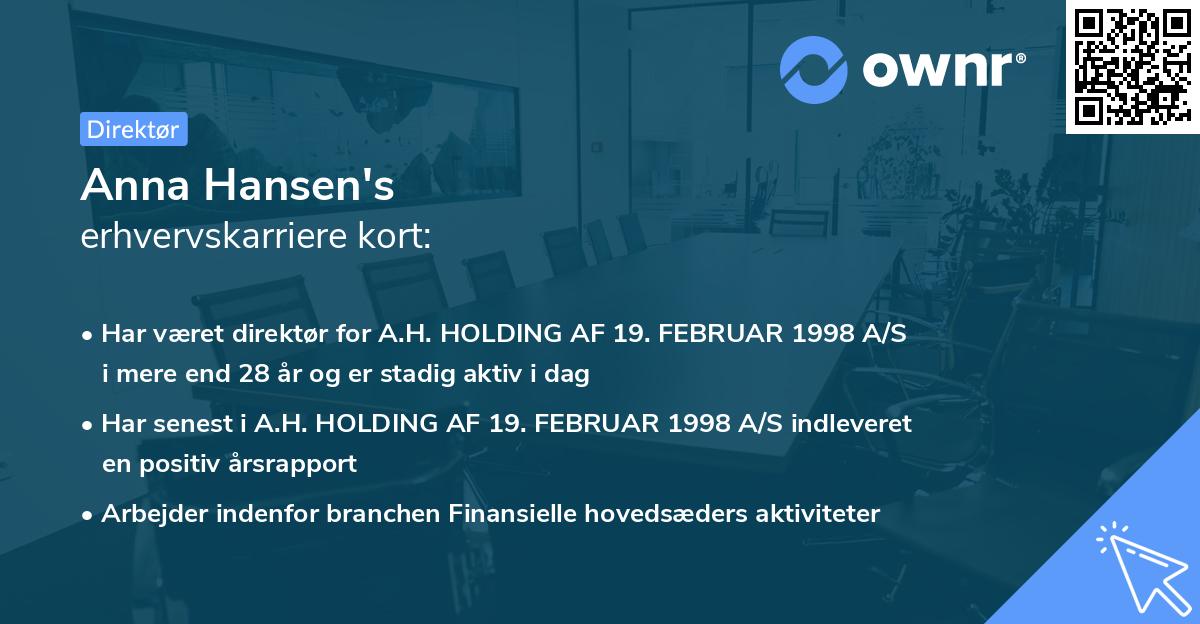 ownr®

Direktør

Anna Hansen's
erhvervskarriere kort:

• Har været direktør for A.H. HOLDING AF 19. FEBRUAR 1998 A/S i mere end 28 år og er stadig aktiv i dag

• Har senest i A.H. HOLDING AF 19. FEBRUAR 1998 A/S indleveret en positiv årsrapport

• Arbejder indenfor branchen Finansielle hovedsæders aktiviteter